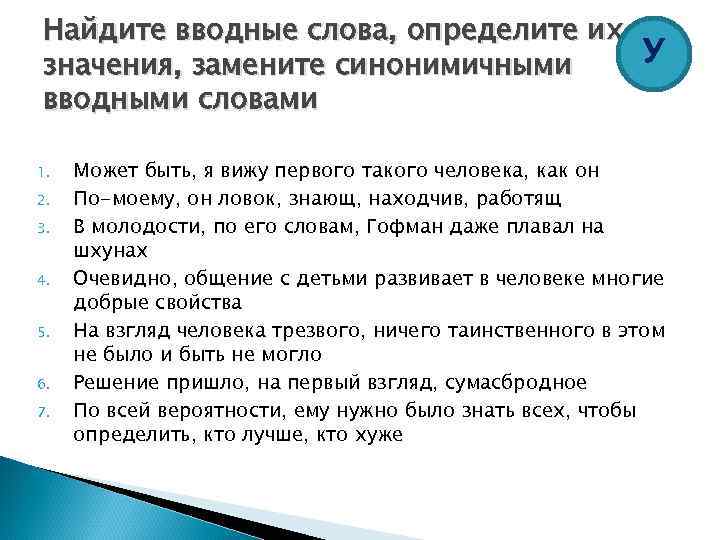 Найдите вводные слова, определите их значения, замените синонимичными вводными словами

У

1. Может быть, я вижу первого такого человека, как он
2. По-моему, он ловок, знающ, находчив, работящ
3. В молодости, по его словам, Гофман даже плавал на шхунах
4. Очевидно, общение с детьми развивает в человеке многие добрые свойства
5. На взгляд человека трезвого, ничего таинственного в этом не было и быть не могло
6. Решение пришло, на первый взгляд, сумасбродное
7. По всей вероятности, ему нужно было знать всех, чтобы определить, кто лучше, кто хуже